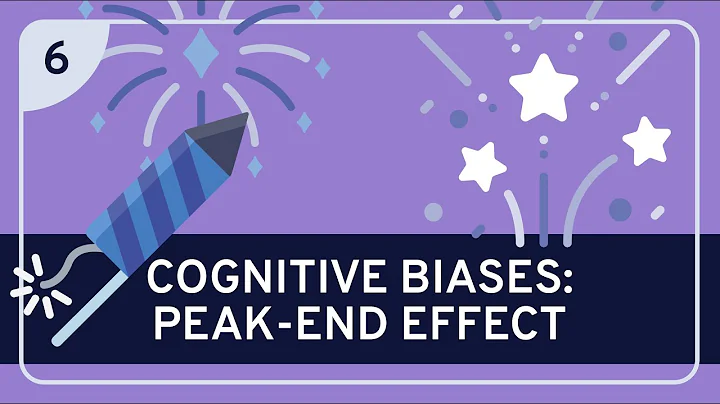 6

COGNITIVE BIASES:
PEAK-END EFFECT